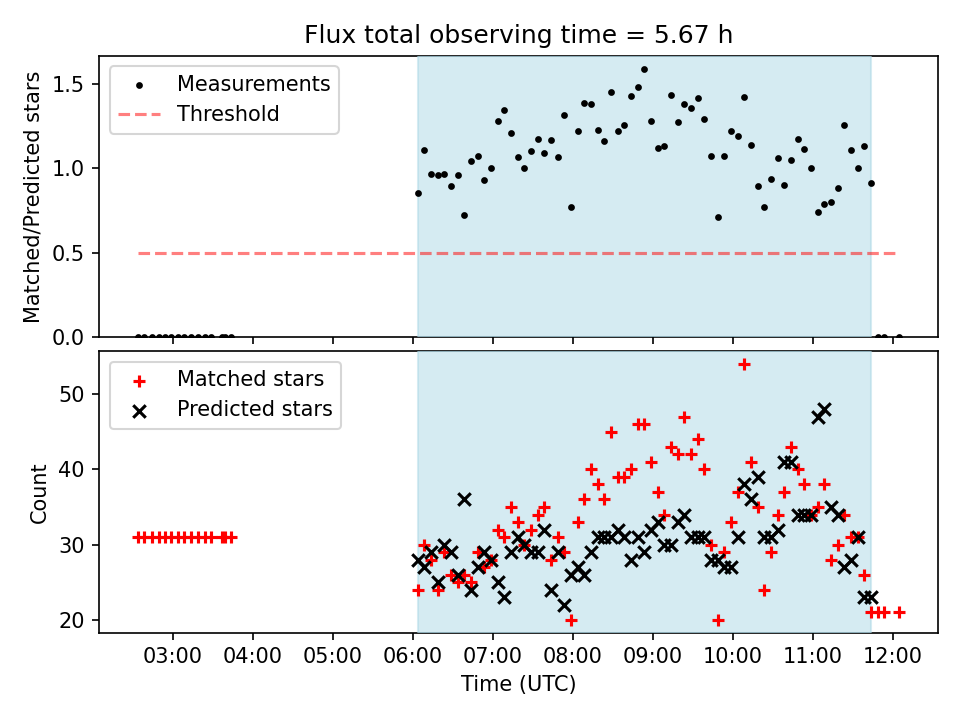 Flux total observing time = 5.67 h

Measurements
Threshold

Matched/Predicted stars

1.5
1.0
0.5
0.0

Matched stars
Predicted stars

Count

50
40
30
20

03:00 04:00 05:00 06:00 07:00 08:00 09:00 10:00 11:00 12:00

Time (UTC)